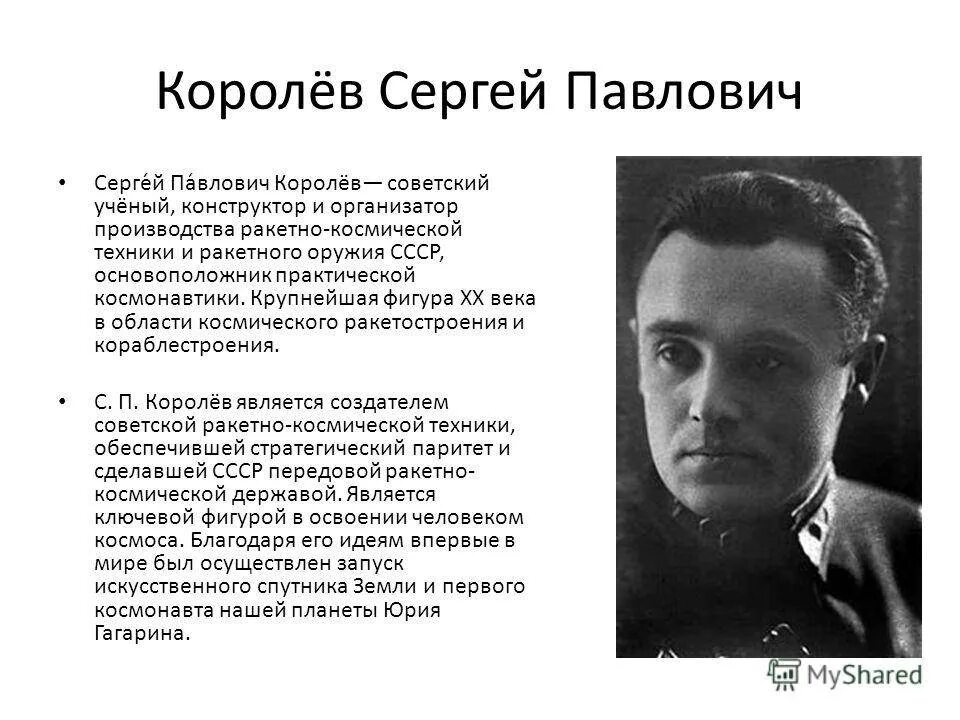 Королёв Сергей Павлович

• Серге́й Па́влович Королёв— советский учёный, конструктор и организатор производства ракетно-космической техники и ракетного оружия СССР, основоположник практической космонавтики. Крупнейшая фигура XX века в области космического ракетостроения и кораблестроения.

• С. П. Королёв является создателем советской ракетно-космической техники, обеспечившей стратегический паритет и сделавшей СССР передовой ракетно-космической державой. Является ключевой фигурой в освоении человеком космоса. Благодаря его идеям впервые в мире был осуществлен запуск искусственного спутника Земли и первого космонавта нашей планеты Юрия Гагарина.

MyShared